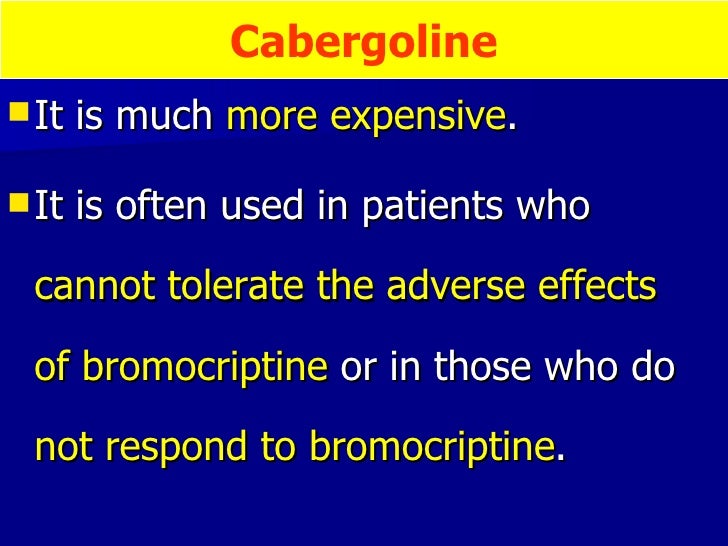 Cabergoline

It is much more expensive.

It is often used in patients who cannot tolerate the adverse effects of bromocriptine or in those who do not respond to bromocriptine.